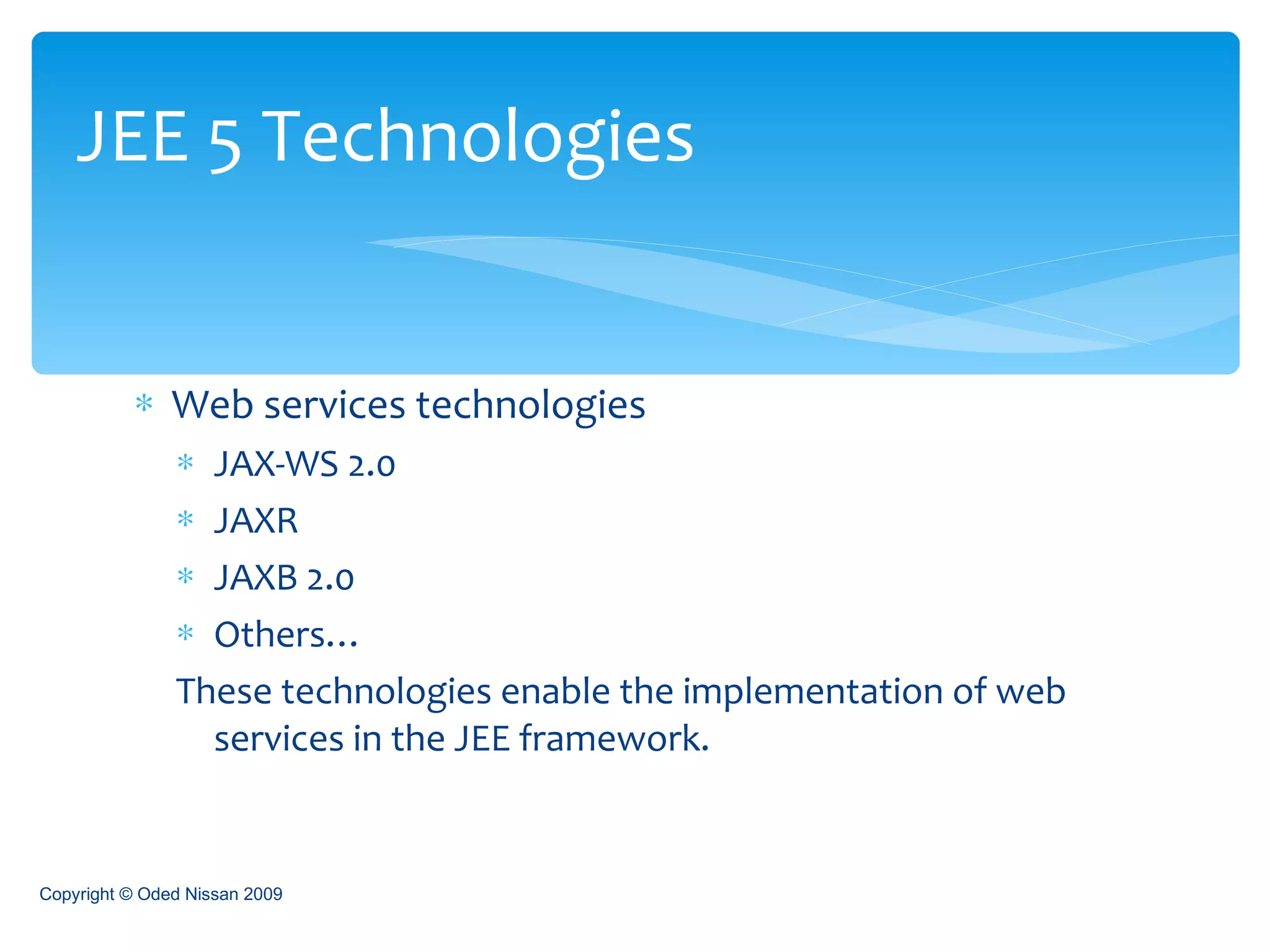 JEE 5 Technologies

* Web services technologies
  * JAX-WS 2.0
  * JAXR
  * JAXB 2.0
  * Others…

These technologies enable the implementation of web services in the JEE framework.

Copyright © Oded Nissan 2009